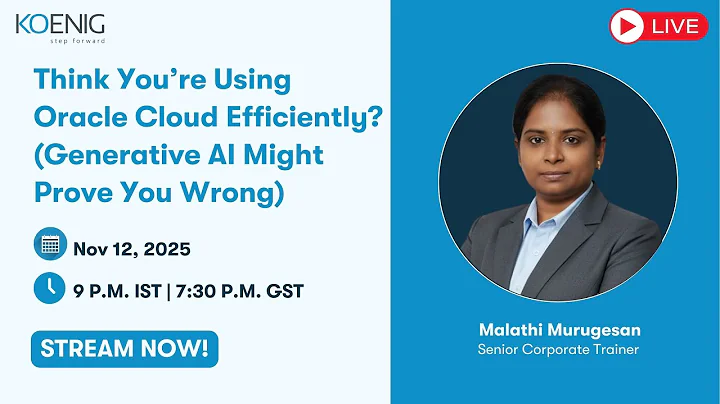 KOENIG
step forward

Think You're Using Oracle Cloud Efficiently? (Generative AI Might Prove You Wrong)

Nov 12, 2025

9 P.M. IST | 7:30 P.M. GST

STREAM NOW!

LIVE

Malathi Murugesan
Senior Corporate Trainer